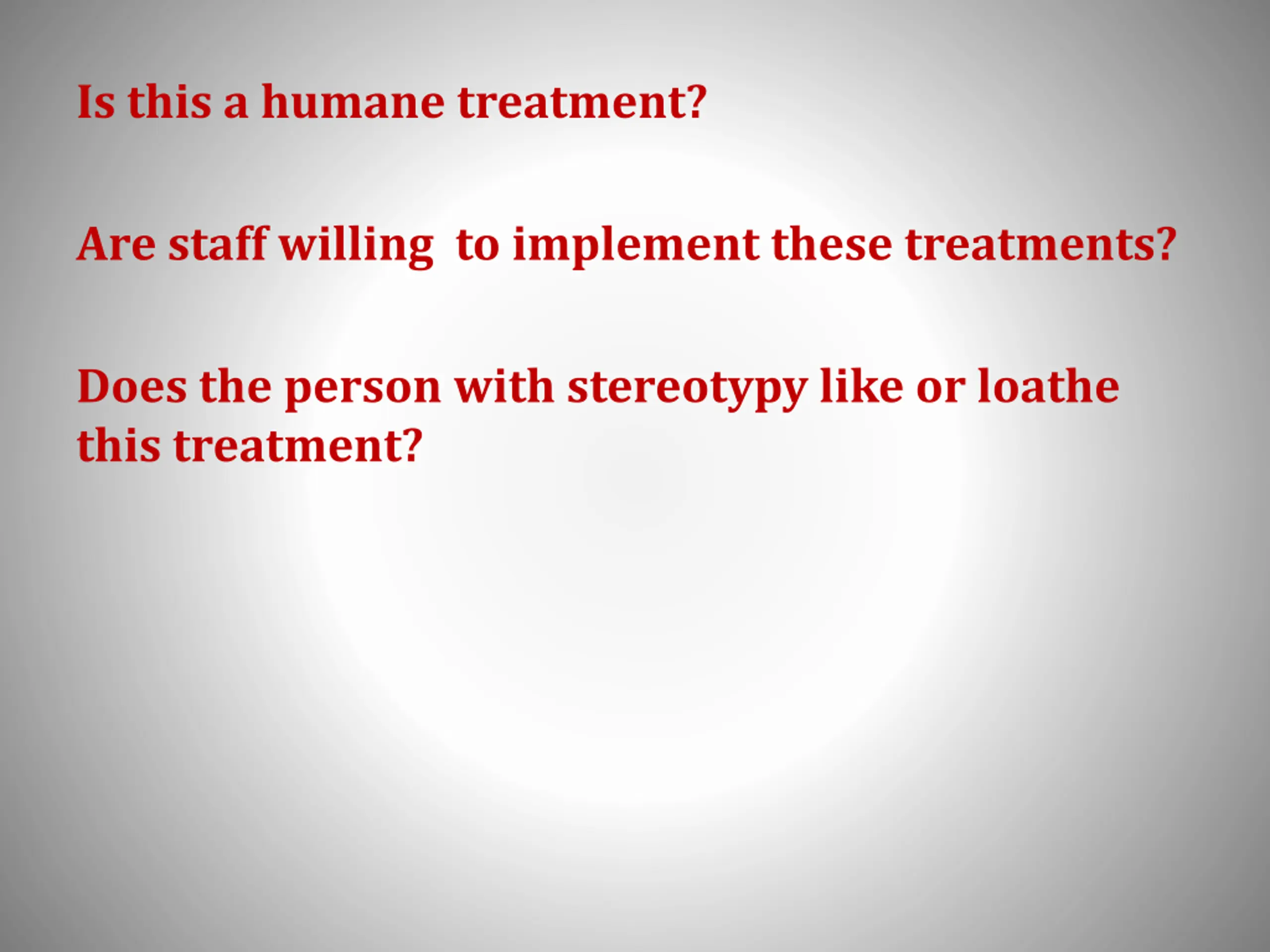 Is this a humane treatment?

Are staff willing  to implement these treatments?

Does the person with stereotypy like or loathe this treatment?